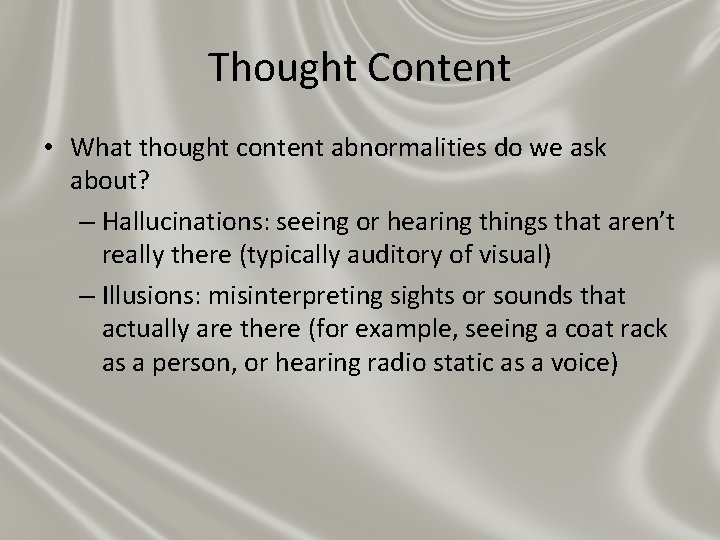 Thought Content

• What thought content abnormalities do we ask about?
– Hallucinations: seeing or hearing things that aren't really there (typically auditory of visual)
– Illusions: misinterpreting sights or sounds that actually are there (for example, seeing a coat rack as a person, or hearing radio static as a voice)